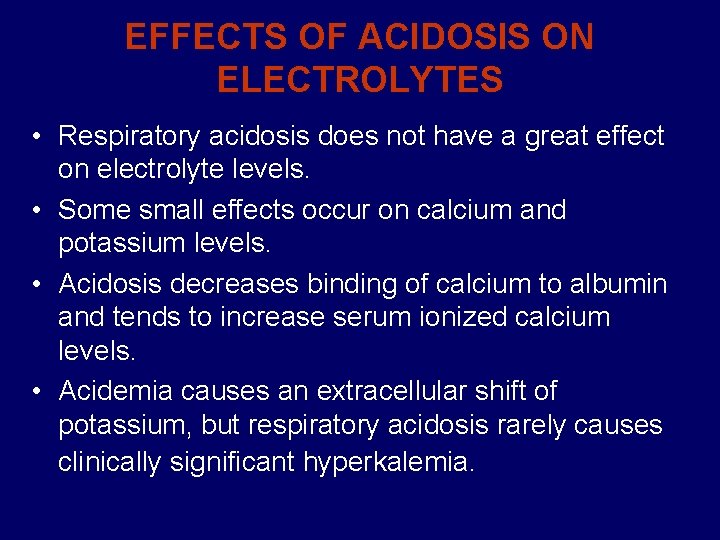 EFFECTS OF ACIDOSIS ON ELECTROLYTES

• Respiratory acidosis does not have a great effect on electrolyte levels.
• Some small effects occur on calcium and potassium levels.
• Acidosis decreases binding of calcium to albumin and tends to increase serum ionized calcium levels.
• Acidemia causes an extracellular shift of potassium, but respiratory acidosis rarely causes clinically significant hyperkalemia.